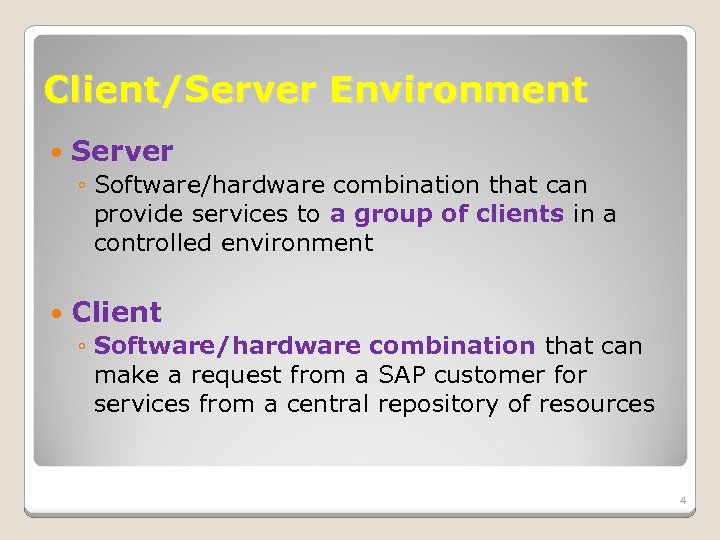 Client/Server Environment

• Server
◦ Software/hardware combination that can provide services to a group of clients in a controlled environment

• Client
◦ Software/hardware combination that can make a request from a SAP customer for services from a central repository of resources

4